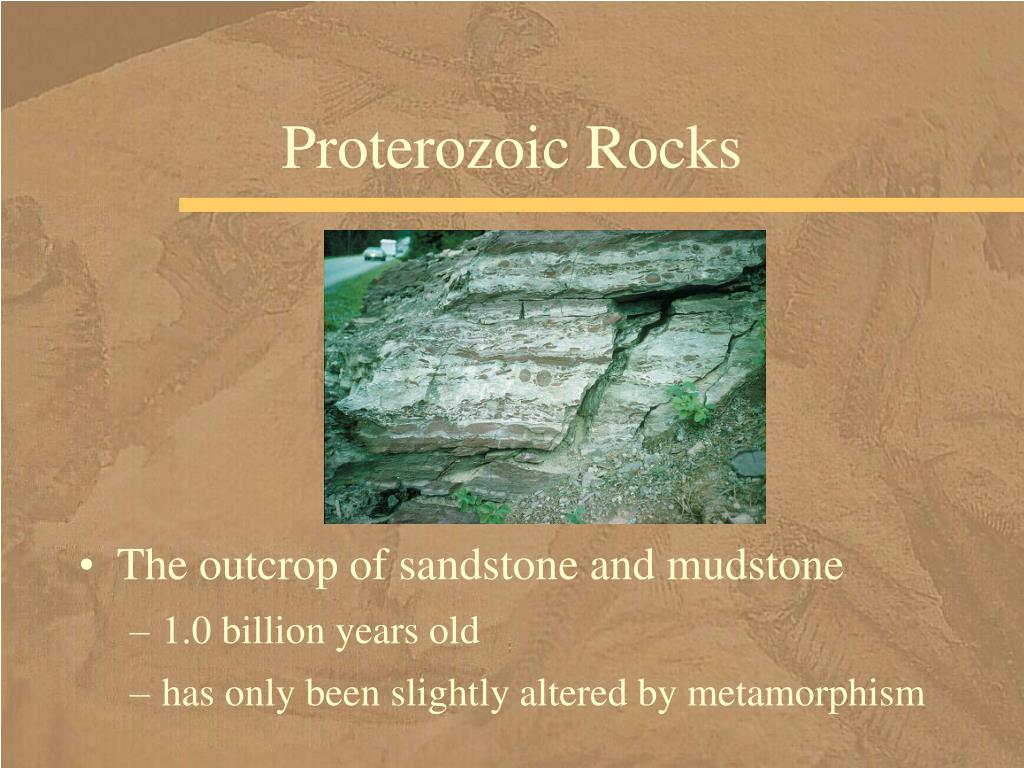 Proterozoic Rocks

• The outcrop of sandstone and mudstone
– 1.0 billion years old
– has only been slightly altered by metamorphism